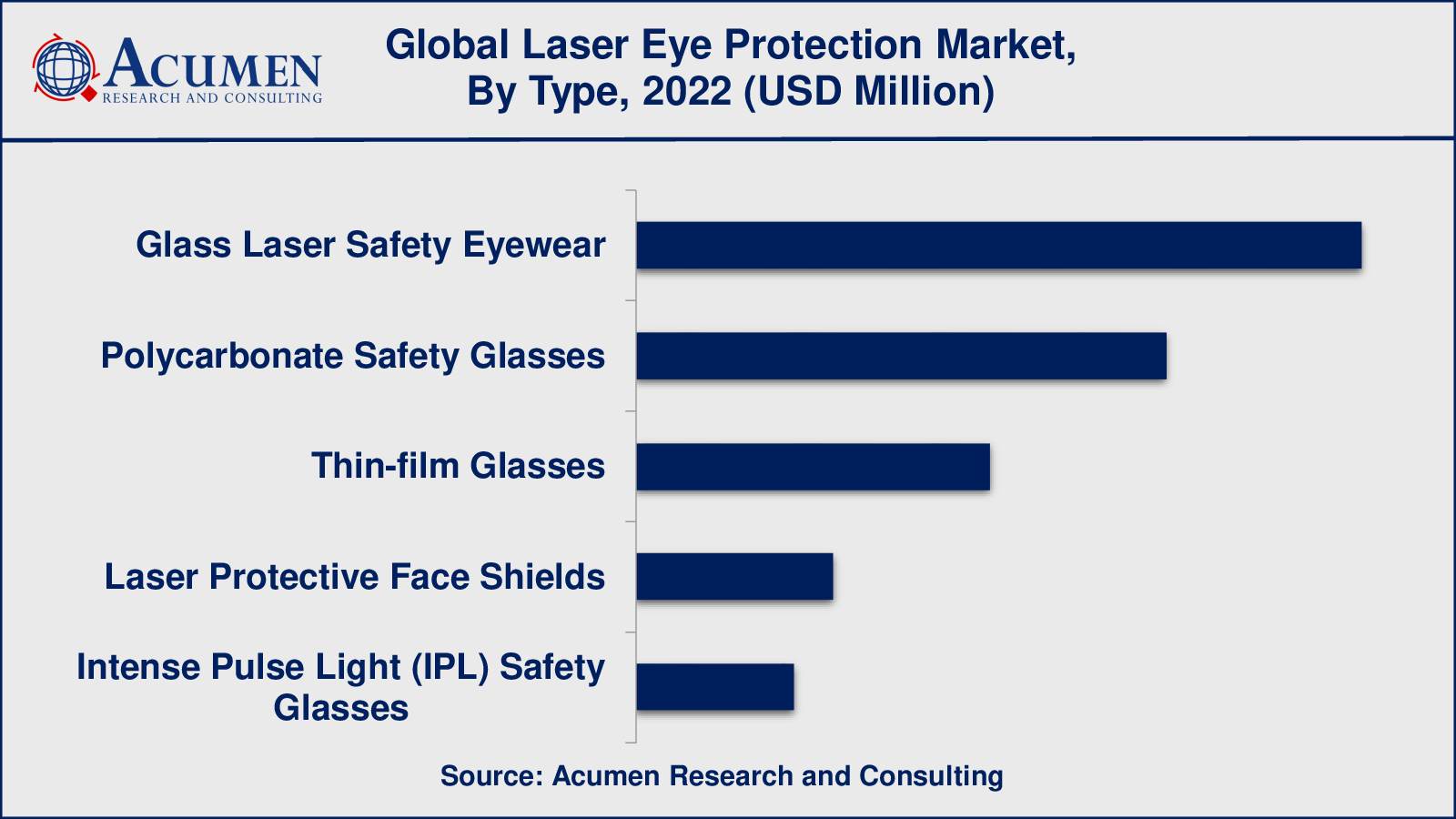 ACUMEN
RESEARCH AND CONSULTING

Global Laser Eye Protection Market, By Type, 2022 (USD Million)

Glass Laser Safety Eyewear

Polycarbonate Safety Glasses

Thin-film Glasses

Laser Protective Face Shields

Intense Pulse Light (IPL) Safety Glasses

Source: Acumen Research and Consulting